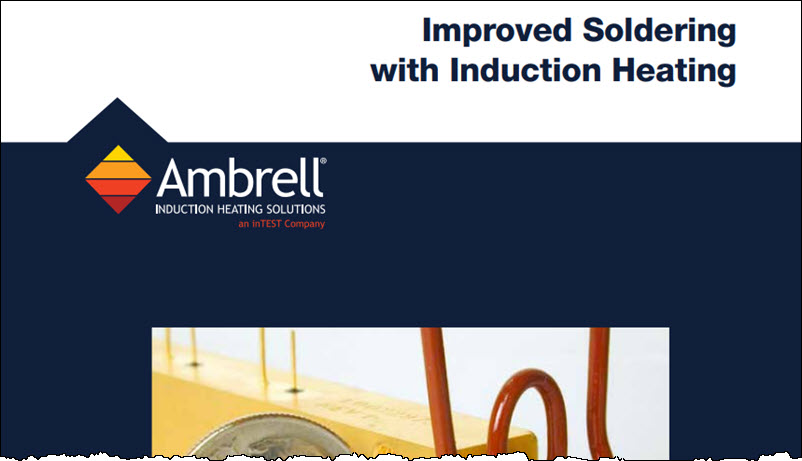 Improved Soldering with Induction Heating

Ambrell®
INDUCTION HEATING SOLUTIONS
an inTEST Company